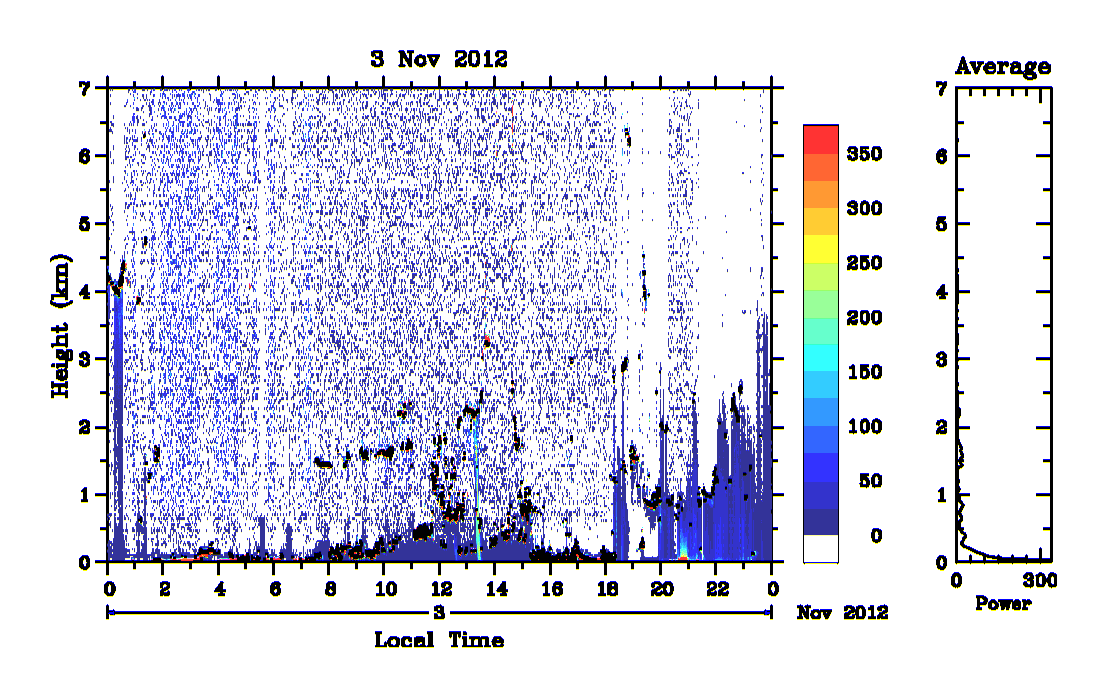 3 Nov 2012

Height (km)

7
6
5
4
3
2
1
0

0 2 4 6 8 10 12 14 16 18 20 22 0

3

Nov 2012

Local Time

350
300
250
200
150
100
50
0

Average

7
6
5
4
3
2
1
0

0 300

Power